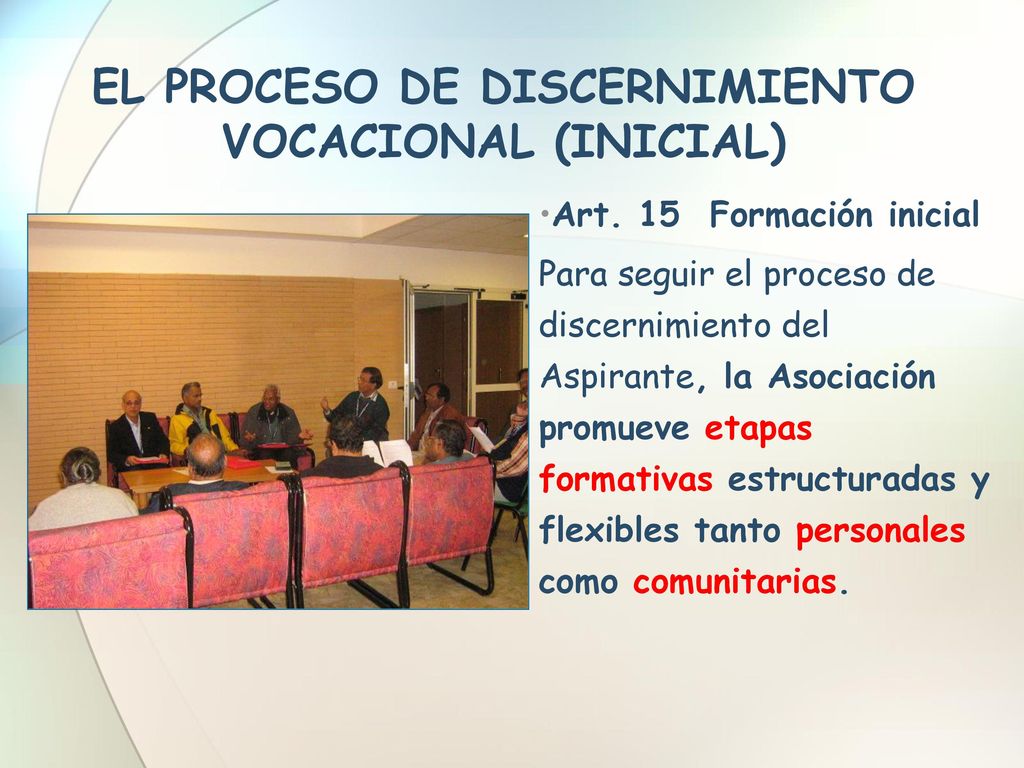 EL PROCESO DE DISCERNIMIENTO VOCACIONAL (INICIAL)

•Art. 15 Formación inicial

Para seguir el proceso de discernimiento del Aspirante, la Asociación promueve etapas formativas estructuradas y flexibles tanto personales como comunitarias.